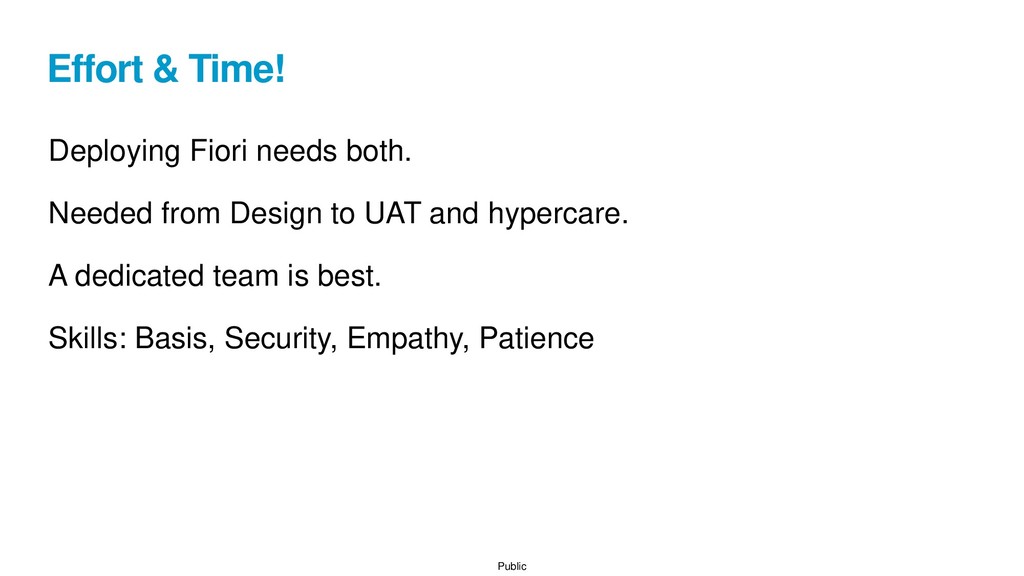 Effort & Time!

Deploying Fiori needs both.

Needed from Design to UAT and hypercare.

A dedicated team is best.

Skills: Basis, Security, Empathy, Patience

Public